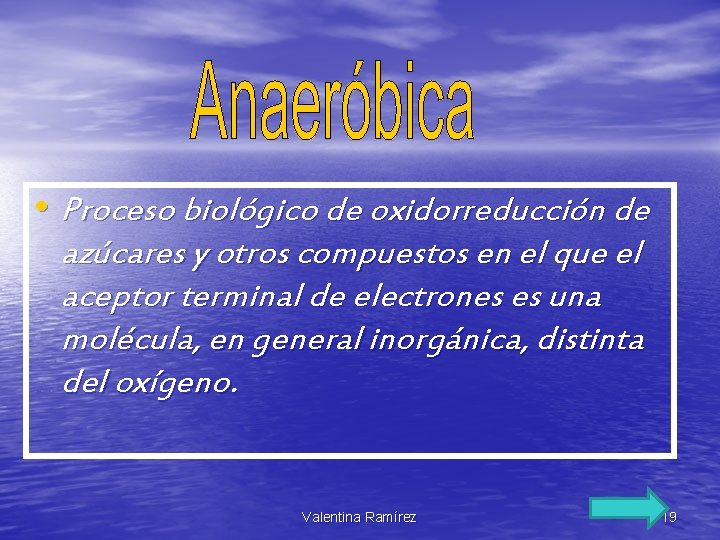 Anaeróbica

• Proceso biológico de oxidorreducción de azúcares y otros compuestos en el que el aceptor terminal de electrones es una molécula, en general inorgánica, distinta del oxígeno.

Valentina Ramírez

19